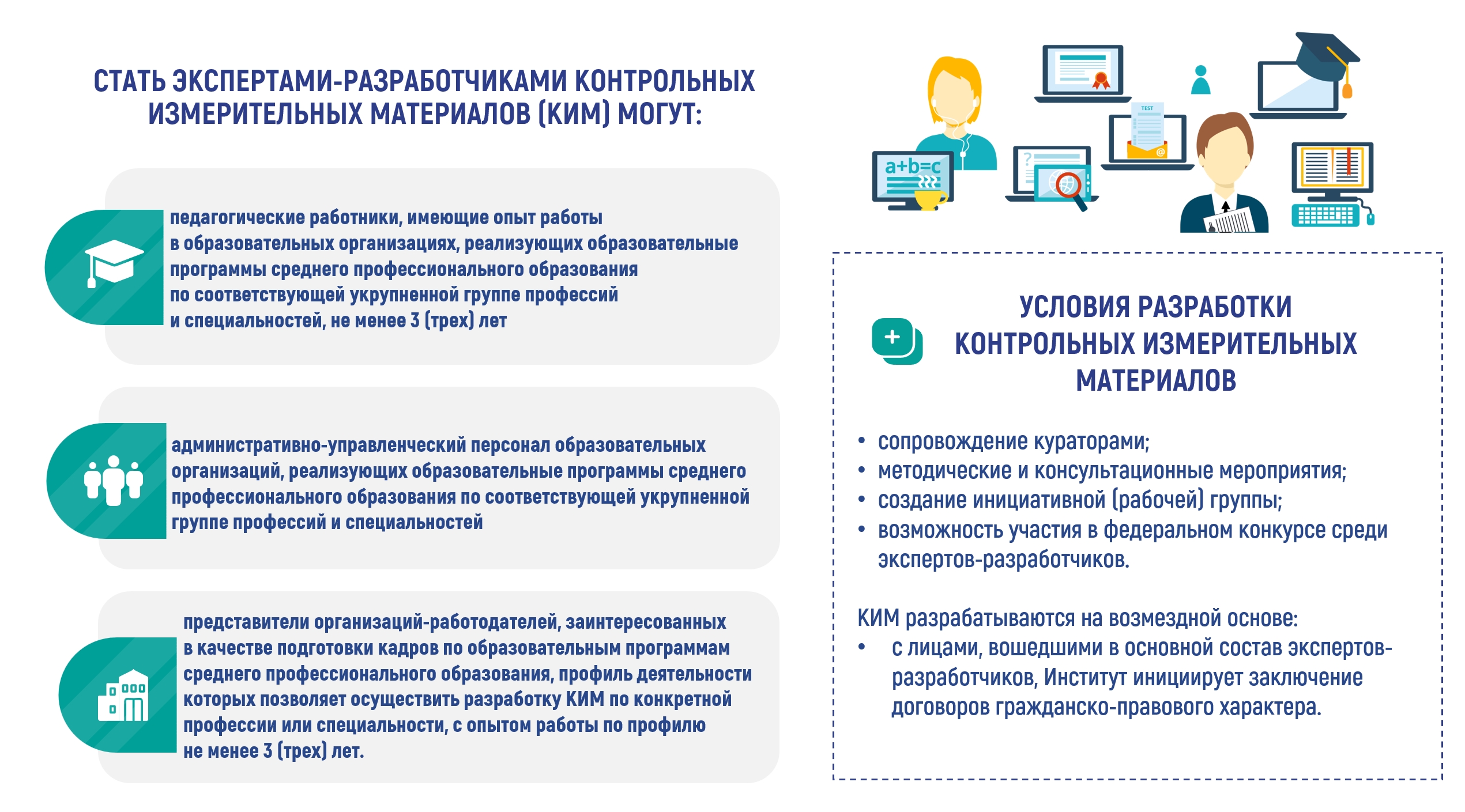 СТАТЬ ЭКСПЕРТАМИ-РАЗРАБОТЧИКАМИ КОНТРОЛЬНЫХ ИЗМЕРИТЕЛЬНЫХ МАТЕРИАЛОВ (КИМ) МОГУТ:

педагогические работники, имеющие опыт работы в образовательных организациях, реализующих образовательные программы среднего профессионального образования по соответствующей укрупненной группе профессий и специальностей, не менее 3 (трех) лет

административно-управленческий персонал образовательных организаций, реализующих образовательные программы среднего профессионального образования по соответствующей укрупненной группе профессий и специальностей

представители организаций-работодателей, заинтересованных в качестве подготовки кадров по образовательным программам среднего профессионального образования, профиль деятельности которых позволяет осуществить разработку КИМ по конкретной профессии или специальности, с опытом работы по профилю не менее 3 (трех) лет.

a+b=c

TEST

УСЛОВИЯ РАЗРАБОТКИ КОНТРОЛЬНЫХ ИЗМЕРИТЕЛЬНЫХ МАТЕРИАЛОВ

• сопровождение кураторами;
• методические и консультационные мероприятия;
• создание инициативной (рабочей) группы;
• возможность участия в федеральном конкурсе среди экспертов-разработчиков.

КИМ разрабатываются на возмездной основе:
• с лицами, вошедшими в основной состав экспертов-разработчиков, Институт инициирует заключение договоров гражданско-правового характера.